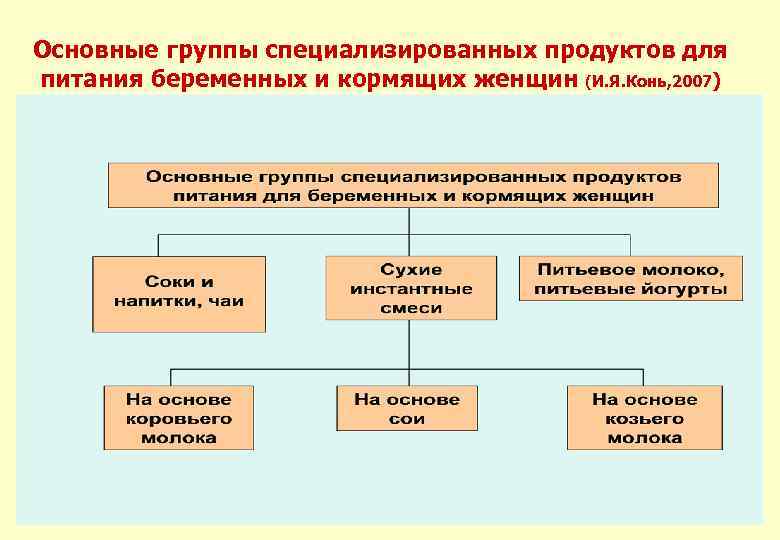 Основные группы специализированных продуктов для питания беременных и кормящих женщин (И.Я.Конь,2007)

Основные группы специализированных продуктов питания для беременных и кормящих женщин

Соки и напитки, чаи

Сухие инстантные смеси

Питьевое молоко, питьевые йогурты

На основе коровьего молока

На основе сои

На основе козьего молока